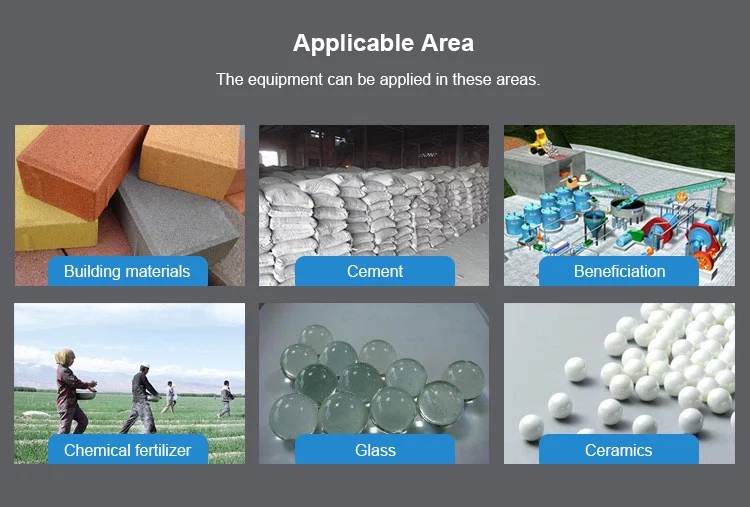 Applicable Area

The equipment can be applied in these areas.

Building materials

Cement

Beneficiation

Chemical fertilizer

Glass

Ceramics